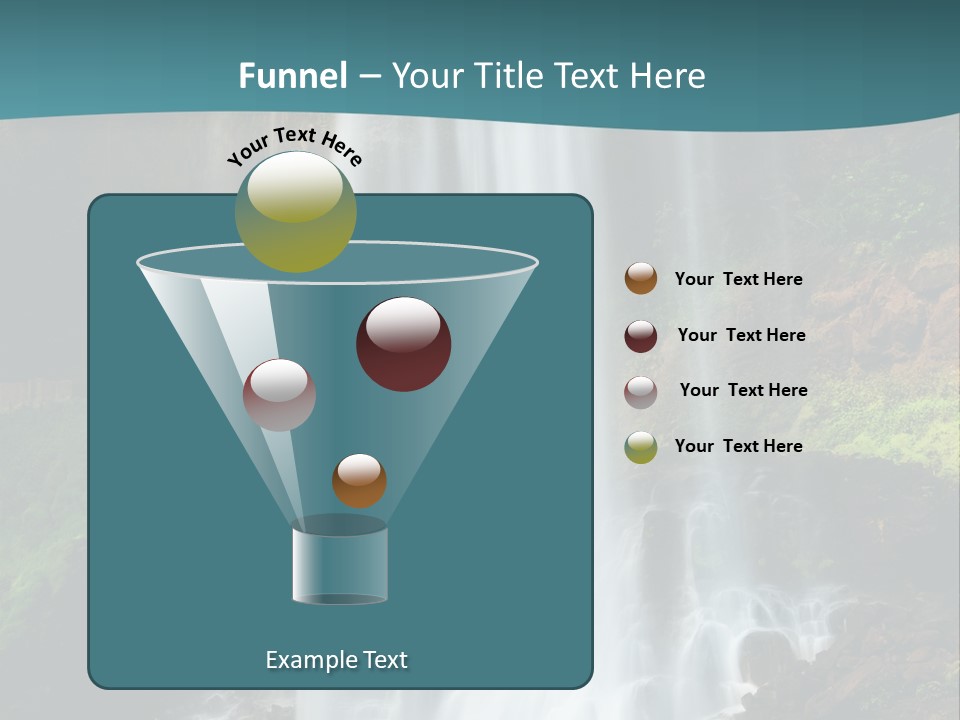 Funnel – Your Title Text Here

Your Text Here

Example Text

Your Text Here

Your Text Here

Your Text Here

Your Text Here